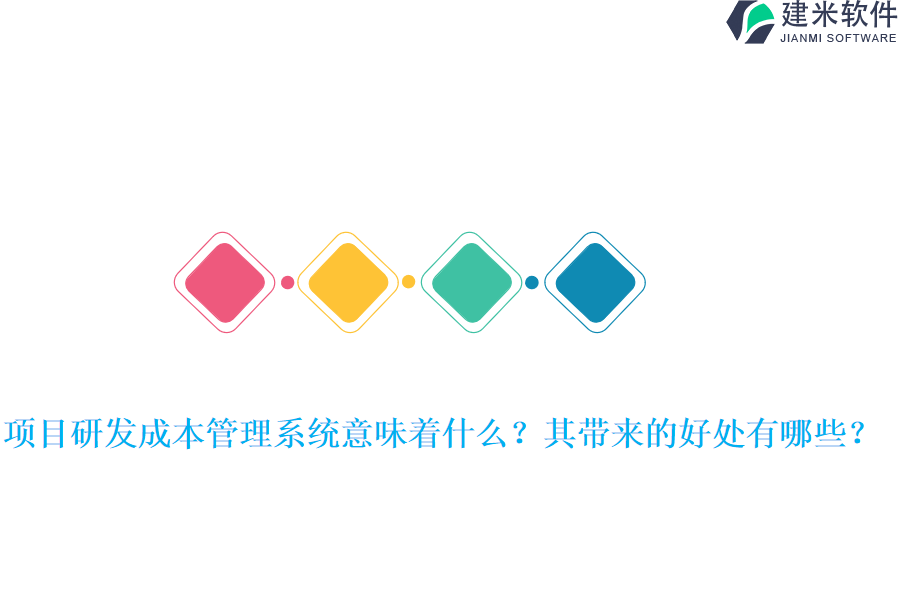 建米软件
JIANMI SOFTWARE

项目研发成本管理系统意味着什么？其带来的好处有哪些？